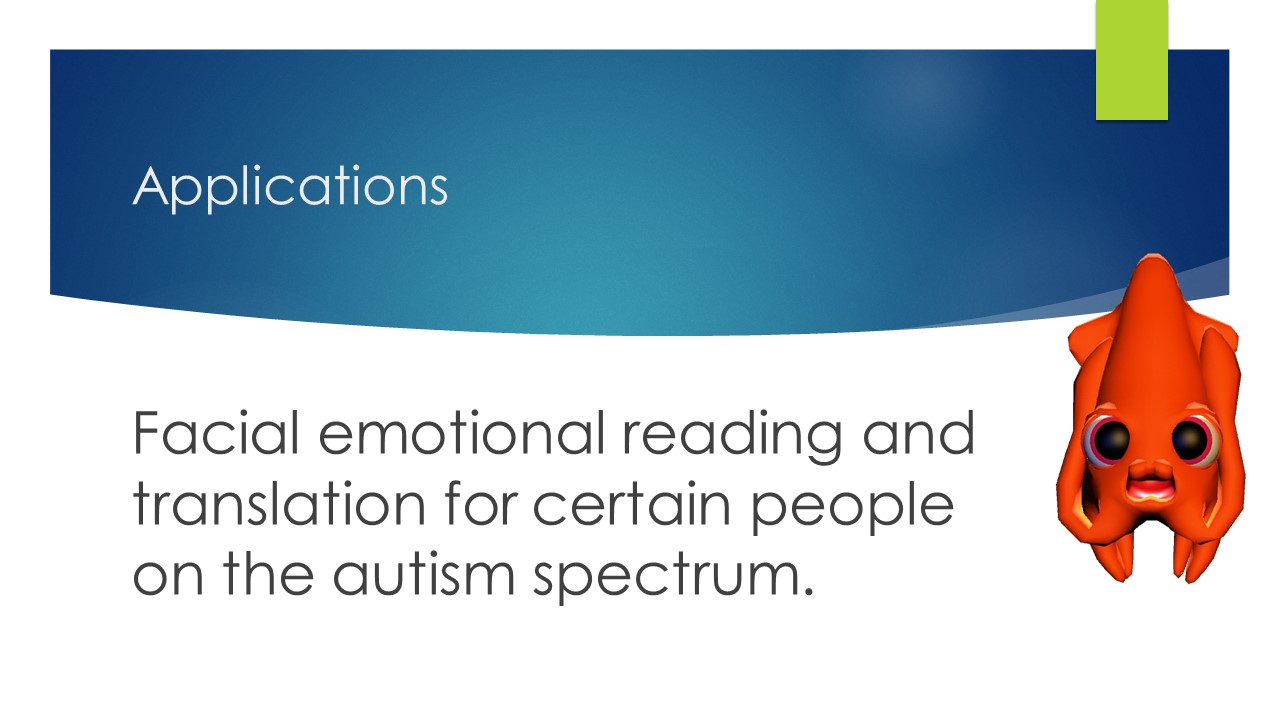 Applications

Facial emotional reading and translation for certain people on the autism spectrum.